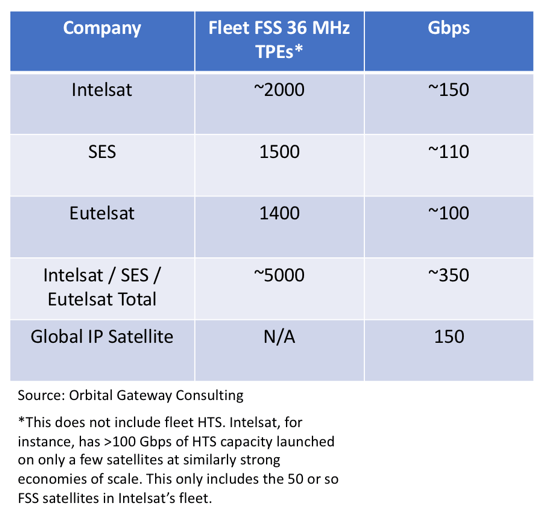 | Company | Fleet FSS 36 MHz TPEs* | Gbps |
|---|---|---|
| Intelsat | ~2000 | ~150 |
| SES | 1500 | ~110 |
| Eutelsat | 1400 | ~100 |
| Intelsat / SES / Eutelsat Total | ~5000 | ~350 |
| Global IP Satellite | N/A | 150 |

Source: Orbital Gateway Consulting

*This does not include fleet HTS. Intelsat, for instance, has >100 Gbps of HTS capacity launched on only a few satellites at similarly strong economies of scale. This only includes the 50 or so FSS satellites in Intelsat's fleet.